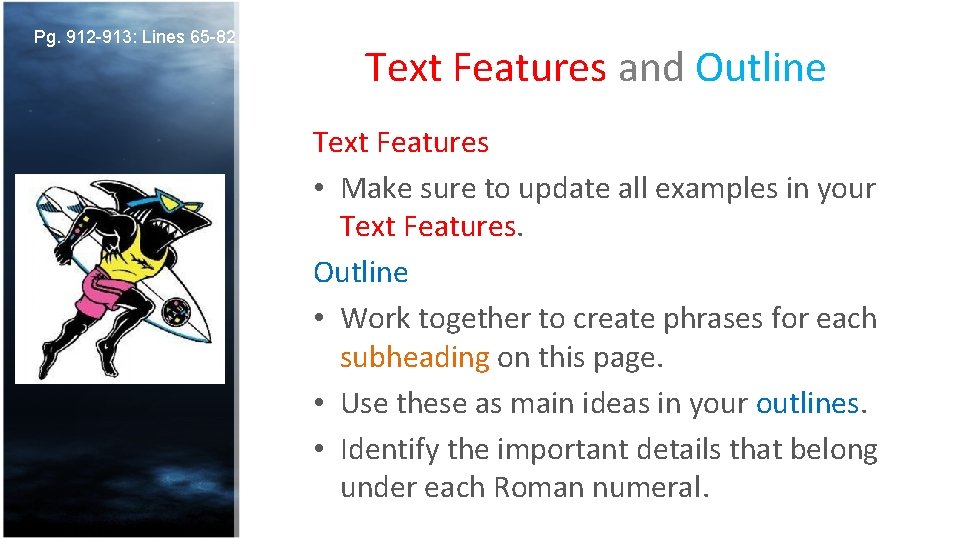 Pg. 912-913: Lines 65-82

Text Features and Outline

Text Features

• Make sure to update all examples in your Text Features.

Outline

• Work together to create phrases for each subheading on this page.

• Use these as main ideas in your outlines.

• Identify the important details that belong under each Roman numeral.